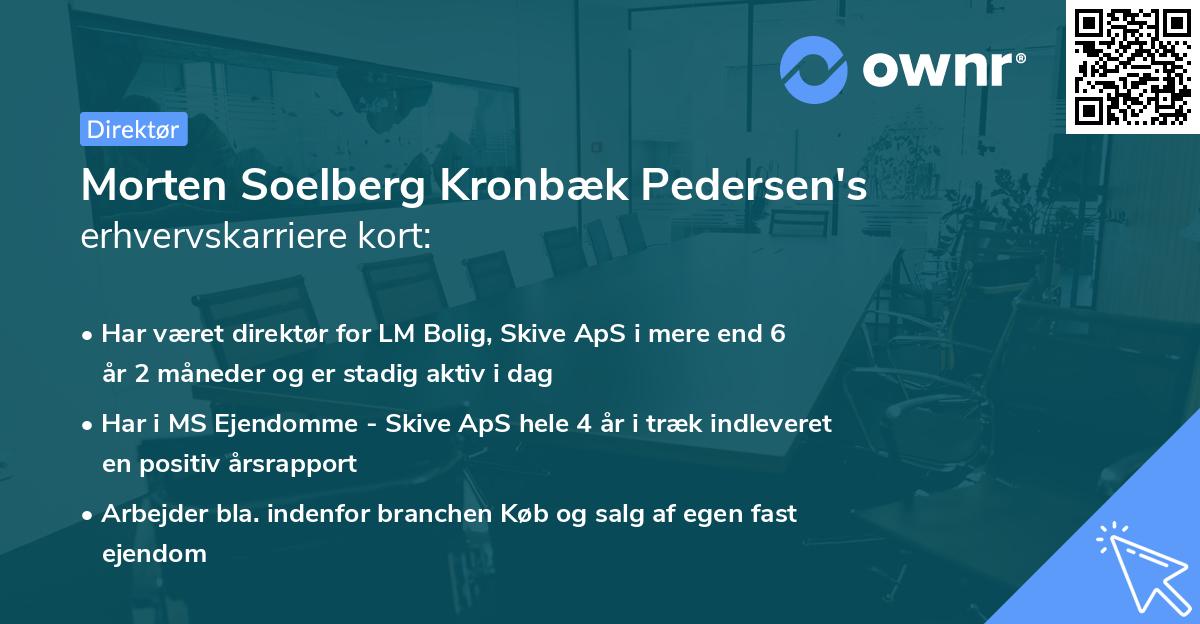 ownr®

Direktør

Morten Soelberg Kronbæk Pedersen's
erhvervskarriere kort:

• Har været direktør for LM Bolig, Skive ApS i mere end 6 år 2 måneder og er stadig aktiv i dag
• Har i MS Ejendomme - Skive ApS hele 4 år i træk indleveret en positiv årsrapport
• Arbejder bla. indenfor branchen Køb og salg af egen fast ejendom